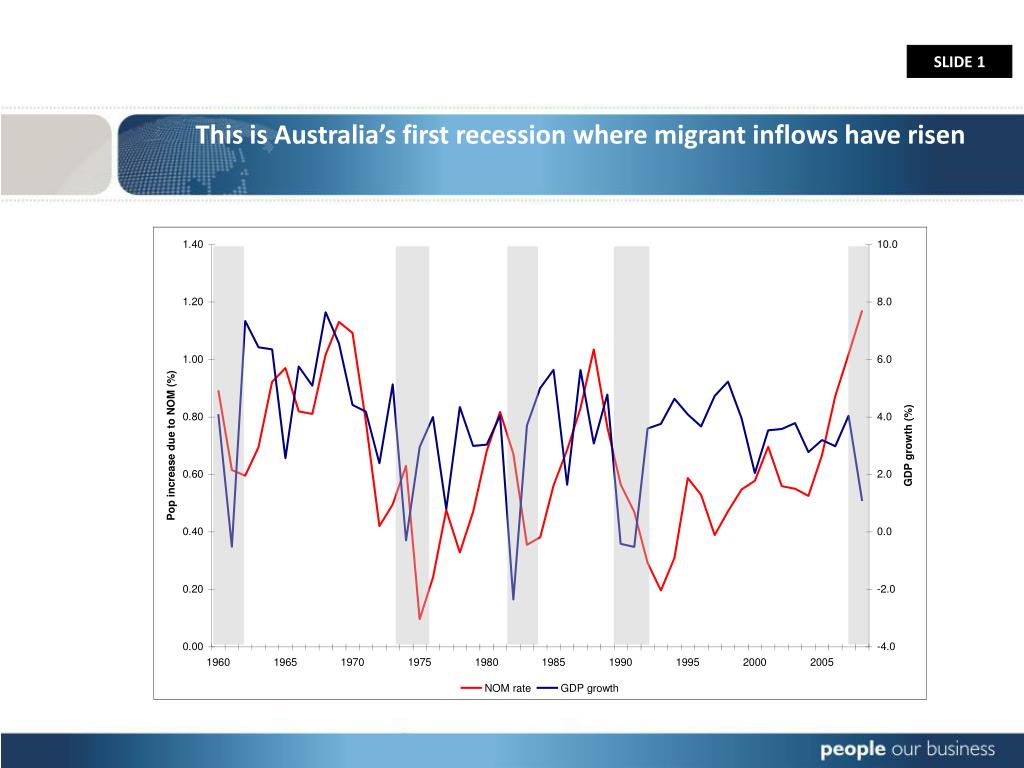 SLIDE 1

This is Australia's first recession where migrant inflows have risen

Pop increase due to NOM (%)

1.40
1.20
1.00
0.80
0.60
0.40
0.20
0.00

GDP growth (%)

10.0
8.0
6.0
4.0
2.0
0.0
-2.0
-4.0

1960 1965 1970 1975 1980 1985 1990 1995 2000 2005

NOM rate GDP growth

people our business